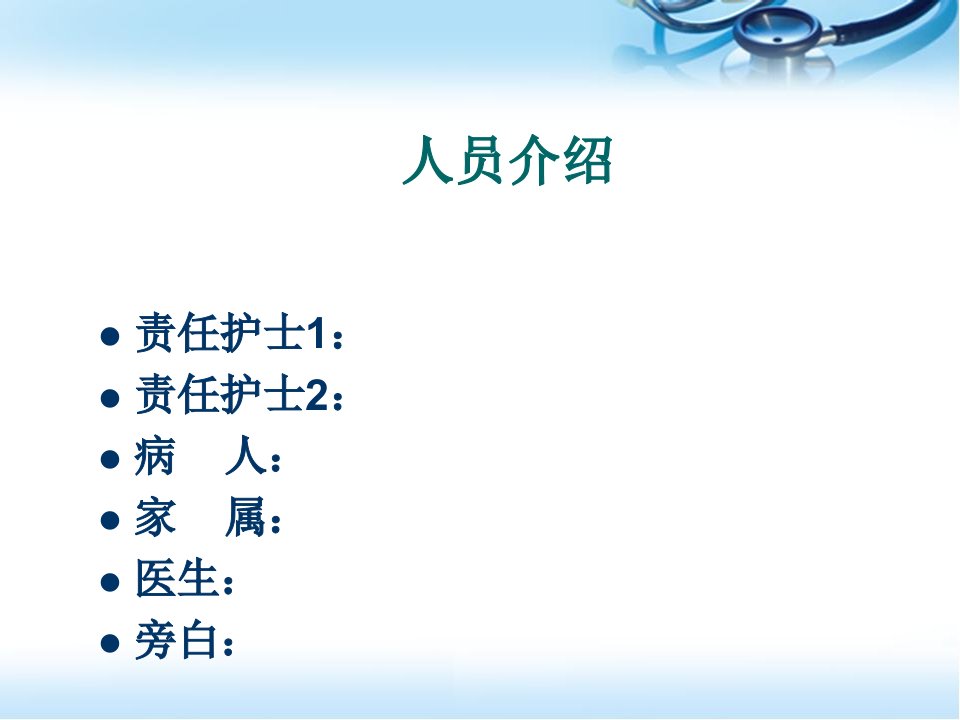 人员介绍

• 责任护士1：
• 责任护士2：
• 病 人：
• 家 属：
• 医生：
• 旁白：